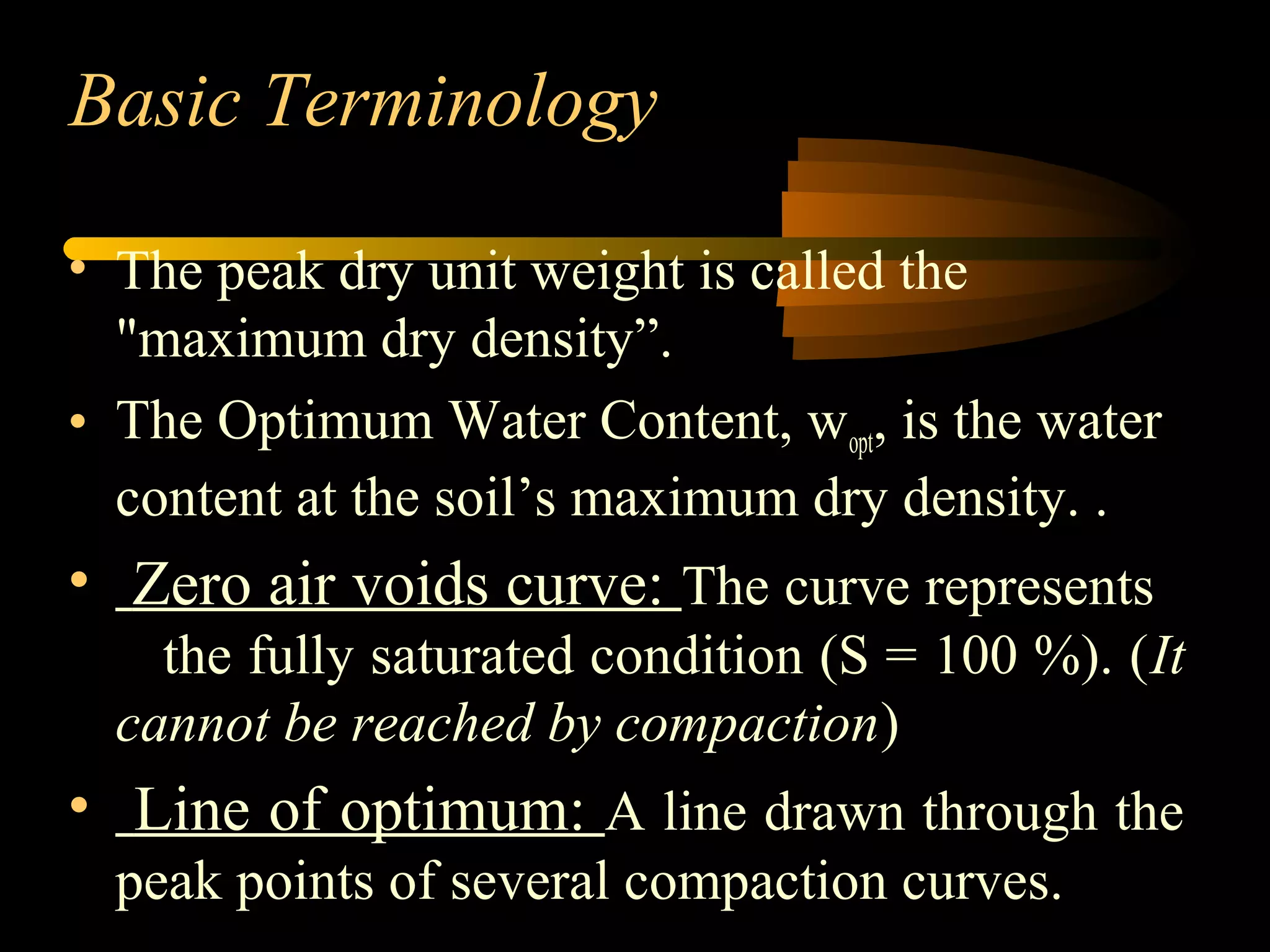 Basic Terminology

• The peak dry unit weight is called the "maximum dry density”.

• The Optimum Water Content, $w_{opt}$, is the water content at the soil’s maximum dry density. .

• Zero air voids curve: The curve represents the fully saturated condition (S = 100 %). (It cannot be reached by compaction)

• Line of optimum: A line drawn through the peak points of several compaction curves.